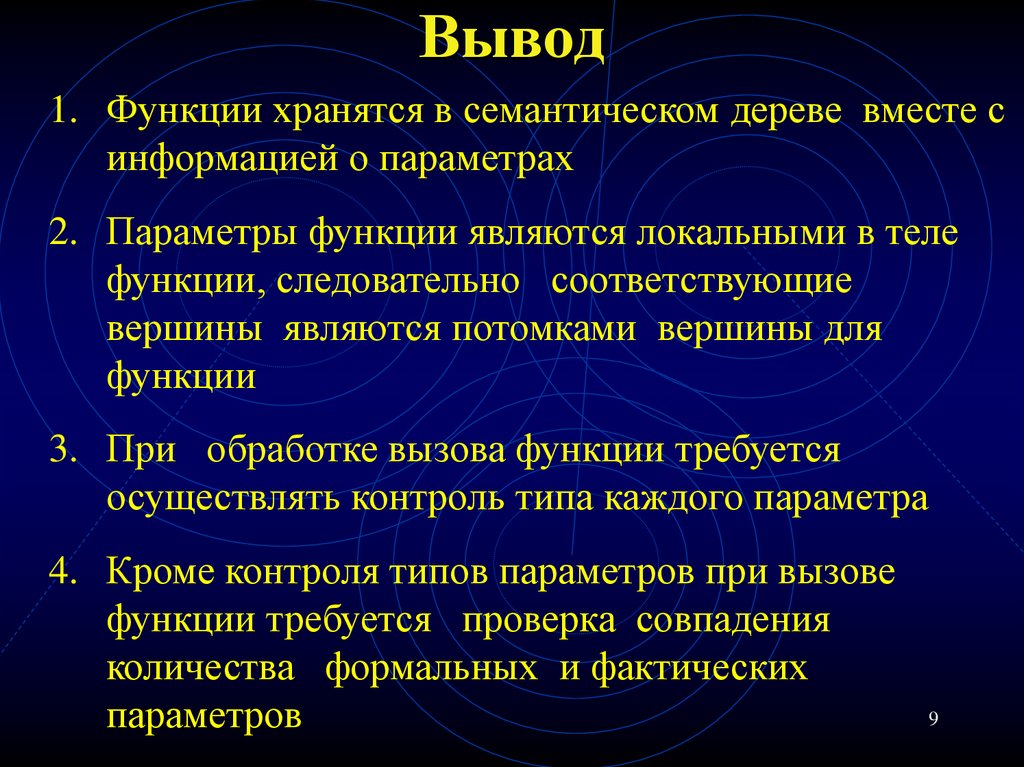 Вывод

1. Функции хранятся в семантическом дереве вместе с информацией о параметрах

2. Параметры функции являются локальными в теле функции, следовательно соответствующие вершины являются потомками вершины для функции

3. При обработке вызова функции требуется осуществлять контроль типа каждого параметра

4. Кроме контроля типов параметров при вызове функции требуется проверка совпадения количества формальных и фактических параметров

9